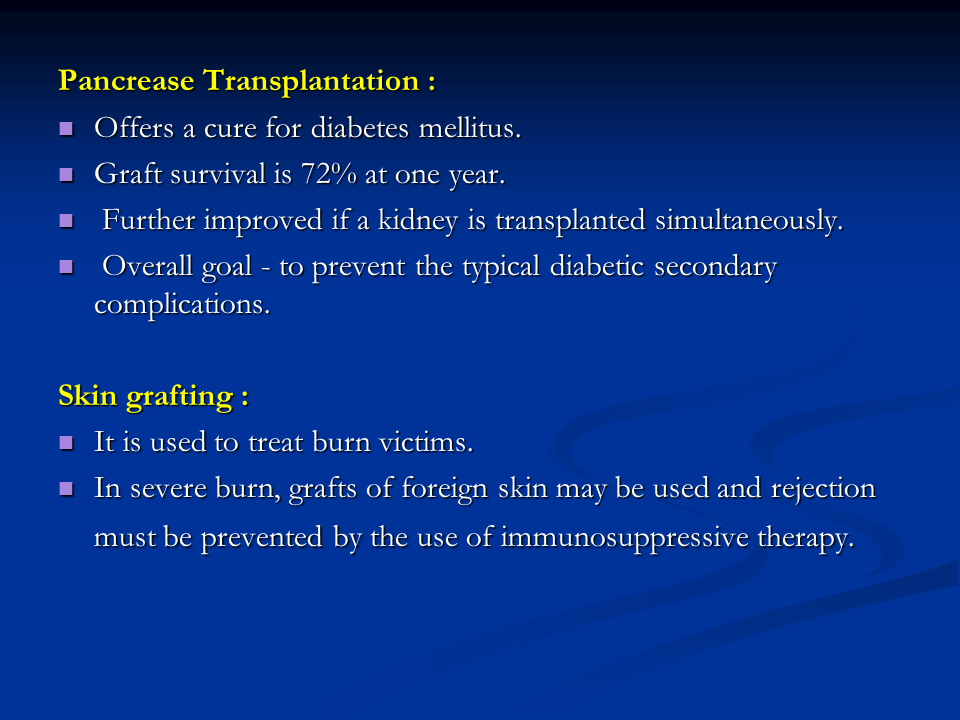 Pancrease Transplantation :

- Offers a cure for diabetes mellitus.
- Graft survival is 72% at one year.
- Further improved if a kidney is transplanted simultaneously.
- Overall goal - to prevent the typical diabetic secondary complications.

Skin grafting :

- It is used to treat burn victims.
- In severe burn, grafts of foreign skin may be used and rejection must be prevented by the use of immunosuppressive therapy.